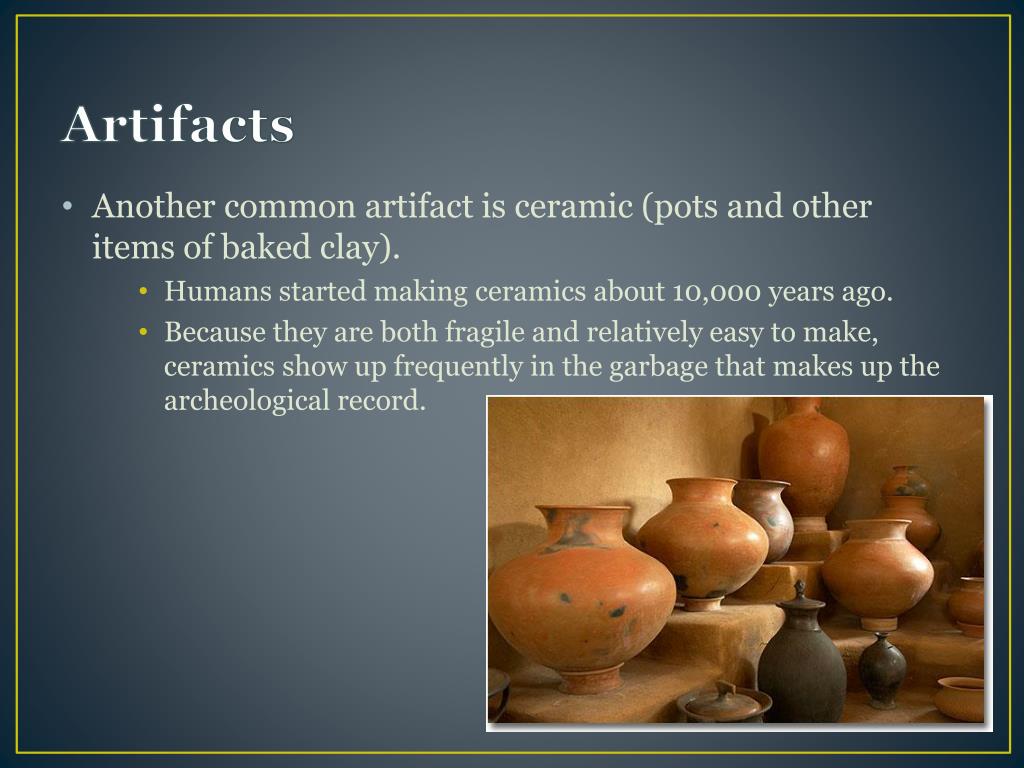 Artifacts

• Another common artifact is ceramic (pots and other items of baked clay).
  • Humans started making ceramics about 10,000 years ago.
  • Because they are both fragile and relatively easy to make, ceramics show up frequently in the garbage that makes up the archeological record.